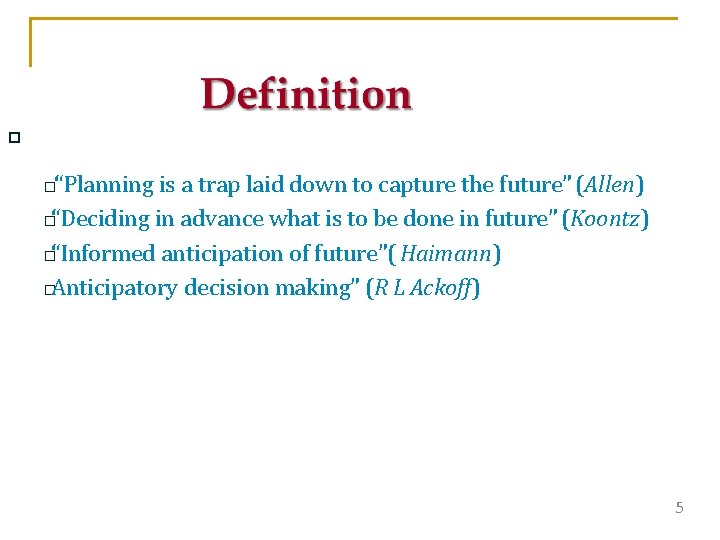 Definition

“Planning is a trap laid down to capture the future” (Allen)

“Deciding in advance what is to be done in future” (Koontz)

“Informed anticipation of future”( Haimann)

Anticipatory decision making” (R L Ackoff)

5